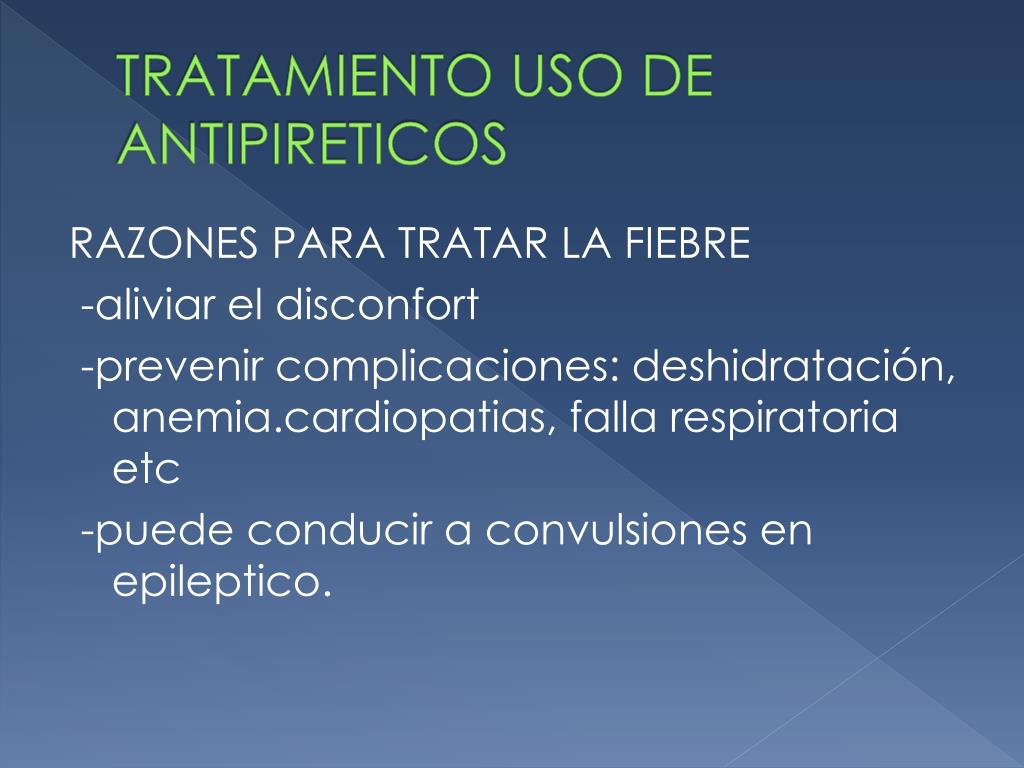 TRATAMIENTO USO DE ANTIPIRETICOS

RAZONES PARA TRATAR LA FIEBRE

-aliviar el disconfort

-prevenir complicaciones: deshidratación, anemia.cardiopatias, falla respiratoria etc

-puede conducir a convulsiones en epileptico.